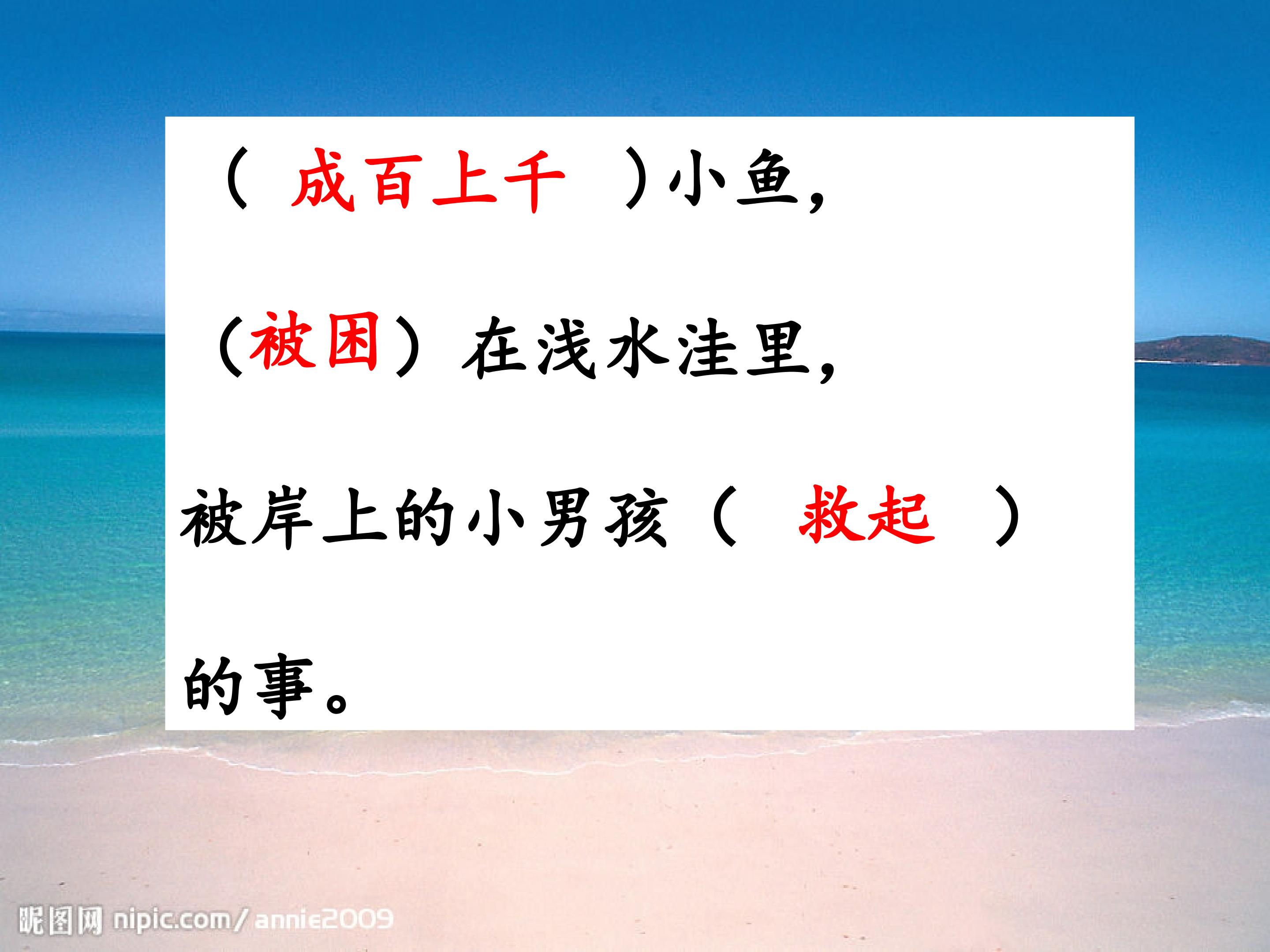 （成百上千）小鱼，

（被困）在浅水洼里，

被岸上的小男孩（救起）

的事。

昵图网 nipic.com/annie2009